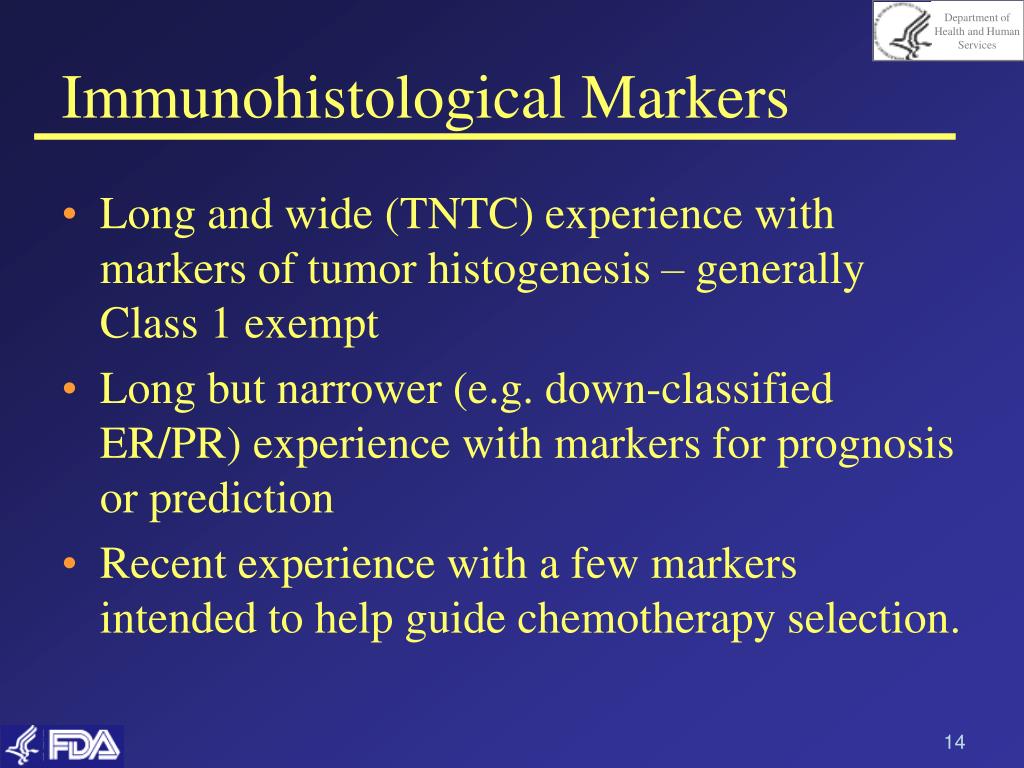 Department of Health and Human Services

Immunohistological Markers

• Long and wide (TNTC) experience with markers of tumor histogenesis – generally Class 1 exempt

• Long but narrower (e.g. down-classified ER/PR) experience with markers for prognosis or prediction

• Recent experience with a few markers intended to help guide chemotherapy selection.

FDA

14